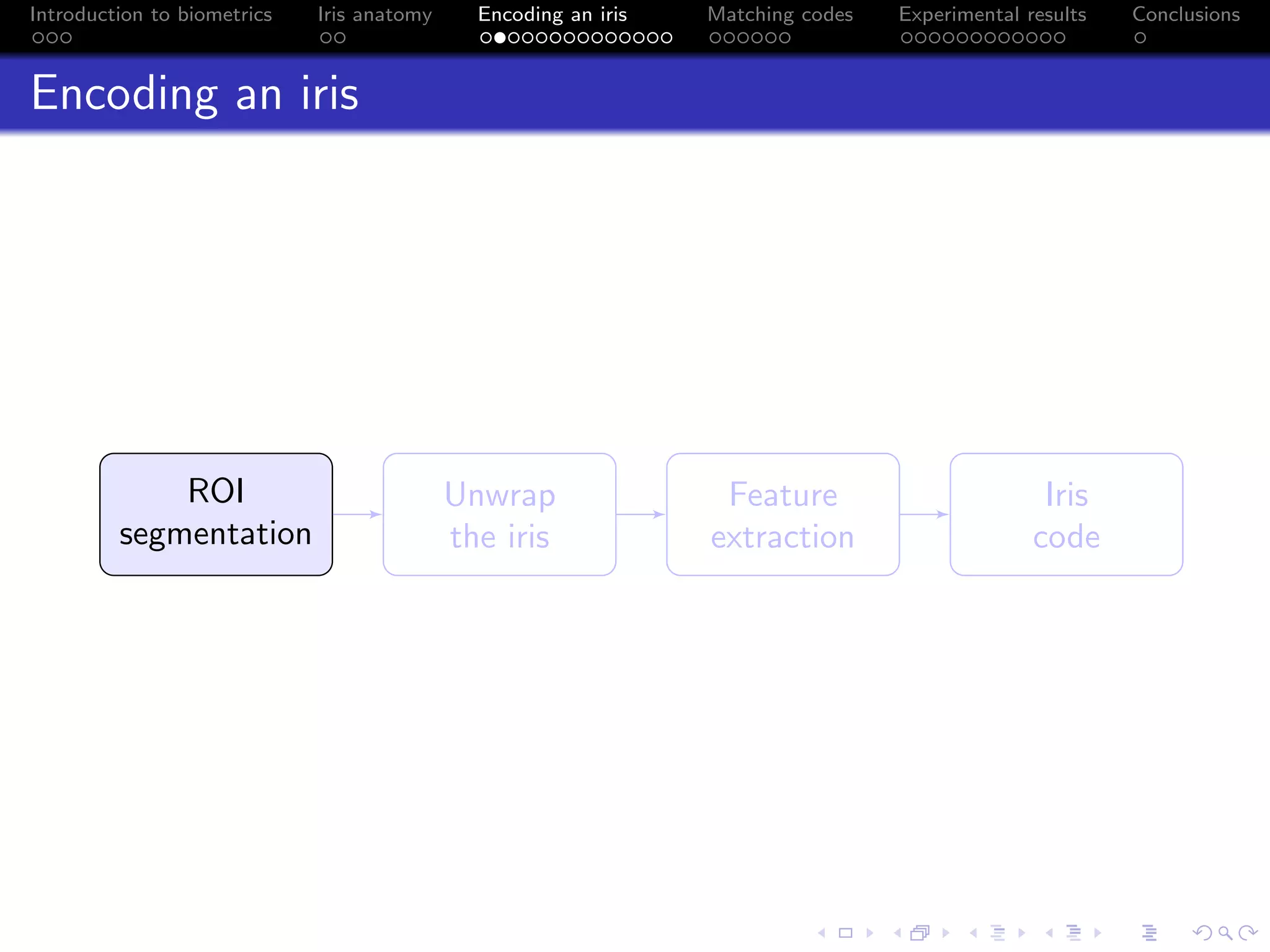 Introduction to biometrics Iris anatomy Encoding an iris Matching codes Experimental results Conclusions

Encoding an iris

ROI segmentation

Unwrap the iris

Feature extraction

Iris code